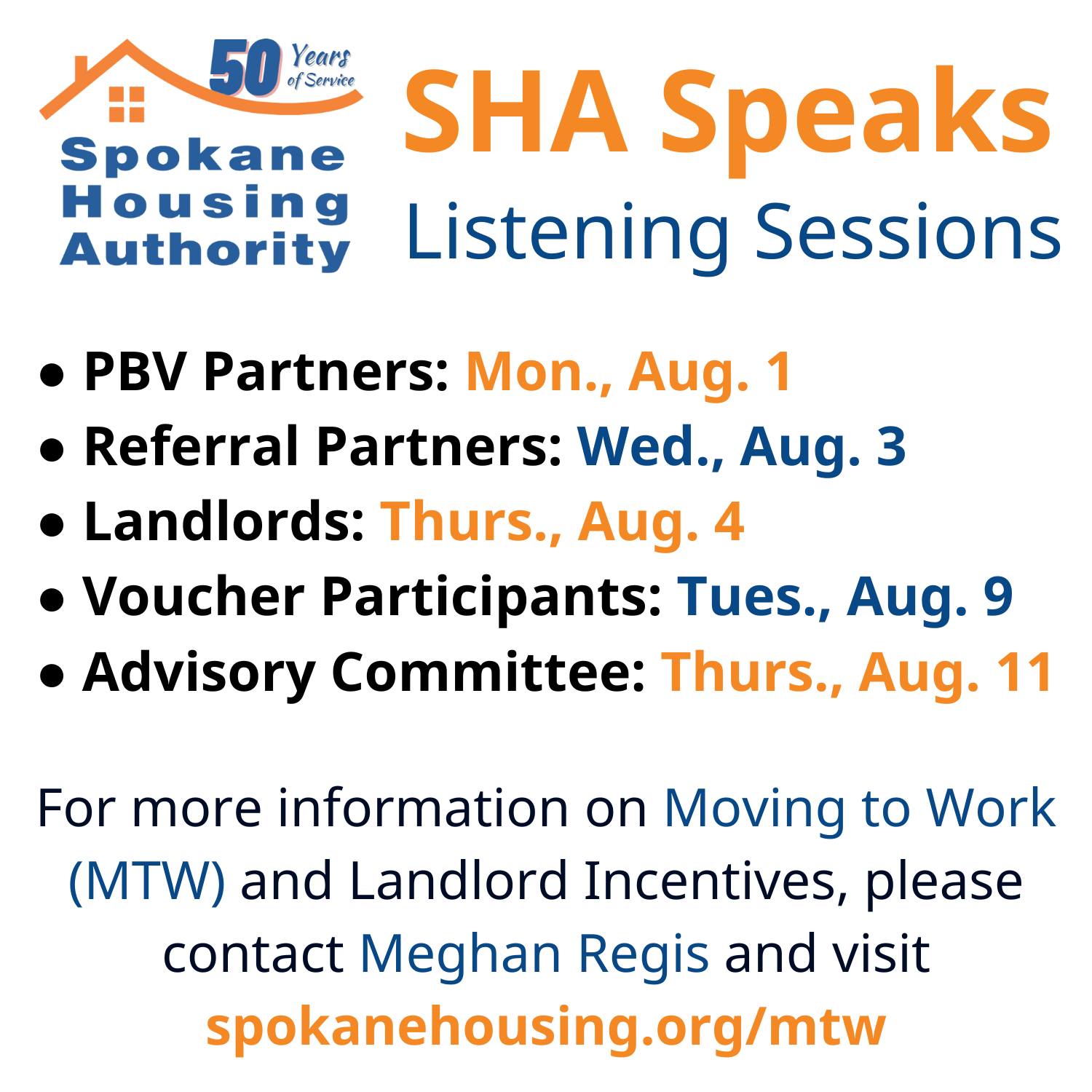 50 Years of Service
Spokane Housing Authority

SHA Speaks
Listening Sessions

● PBV Partners: Mon., Aug. 1
● Referral Partners: Wed., Aug. 3
● Landlords: Thurs., Aug. 4
● Voucher Participants: Tues., Aug. 9
● Advisory Committee: Thurs., Aug. 11

For more information on Moving to Work (MTW) and Landlord Incentives, please contact Meghan Regis and visit spokanehousing.org/mtw